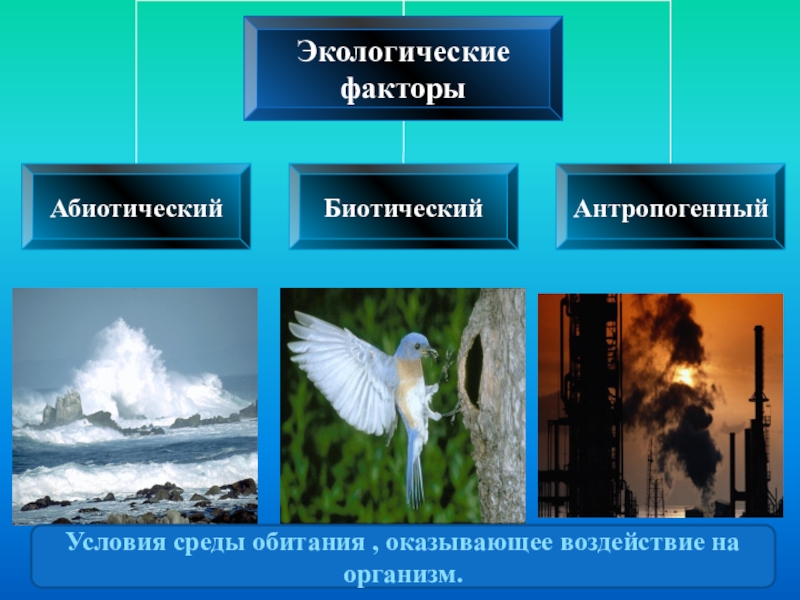 Экологические факторы

Абиотический

Биотический

Антропогенный

Условия среды обитания , оказывающее воздействие на организм.